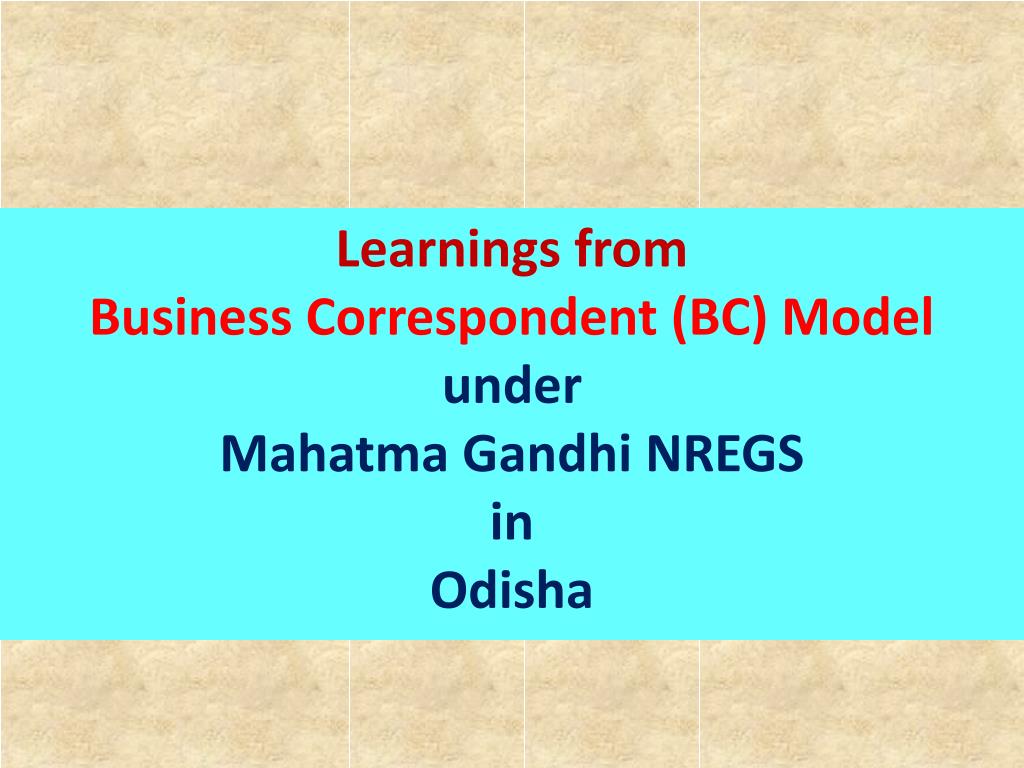 Learnings from
Business Correspondent (BC) Model
under
Mahatma Gandhi NREGS
in
Odisha